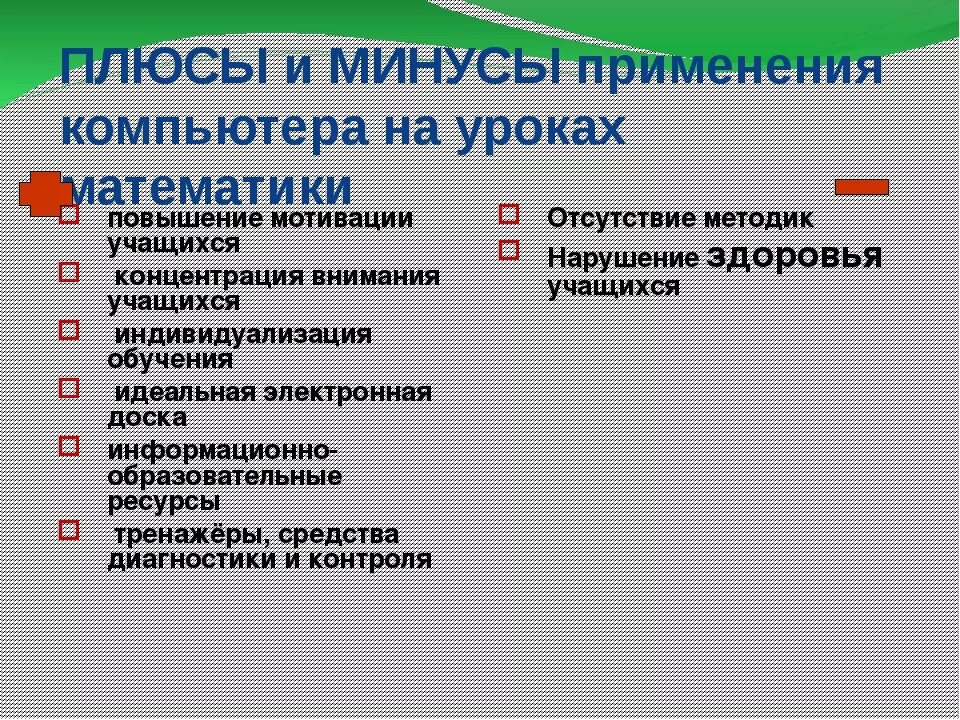 ПЛЮСЫ и МИНУСЫ применения компьютера на уроках математики

повышение мотивации учащихся

концентрация внимания учащихся

индивидуализация обучения

идеальная электронная доска

информационно-образовательные ресурсы

тренажёры, средства диагностики и контроля

Отсутствие методик

Нарушение здоровья учащихся